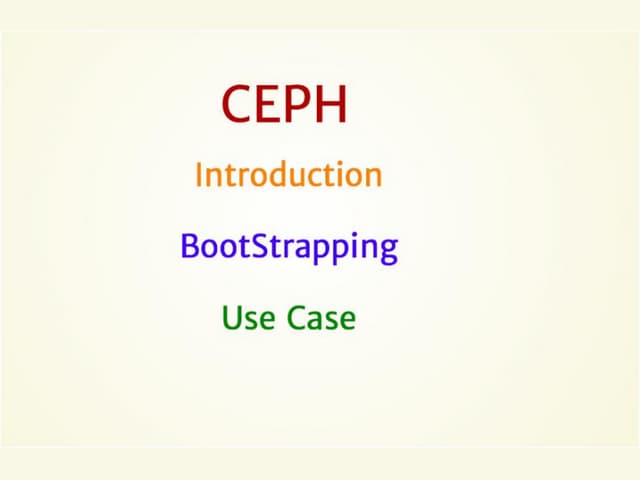 CEPH

Introduction

BootStrapping

Use Case